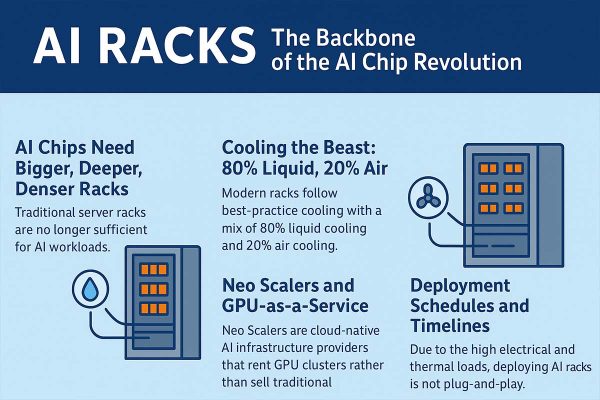 AI RACKS The Backbone of the AI Chip Revolution

AI Chips Need Bigger, Deeper, Denser Racks

Traditional server racks are no longer sufficient for AI workloads.

Cooling the Beast: 80% Liquid, 20% Air

Modern racks follow best-practice cooling with a mix of 80% liquid cooling and 20% air cooling.

Neo Scalers and GPU-as-a-Service

Neo Scalers are cloud-native AI infrastructure providers that rent GPU clusters rather than sell traditional

Deployment Schedules and Timelines

Due to the high electrical and thermal loads, deploying AI racks is not plug-and-play.